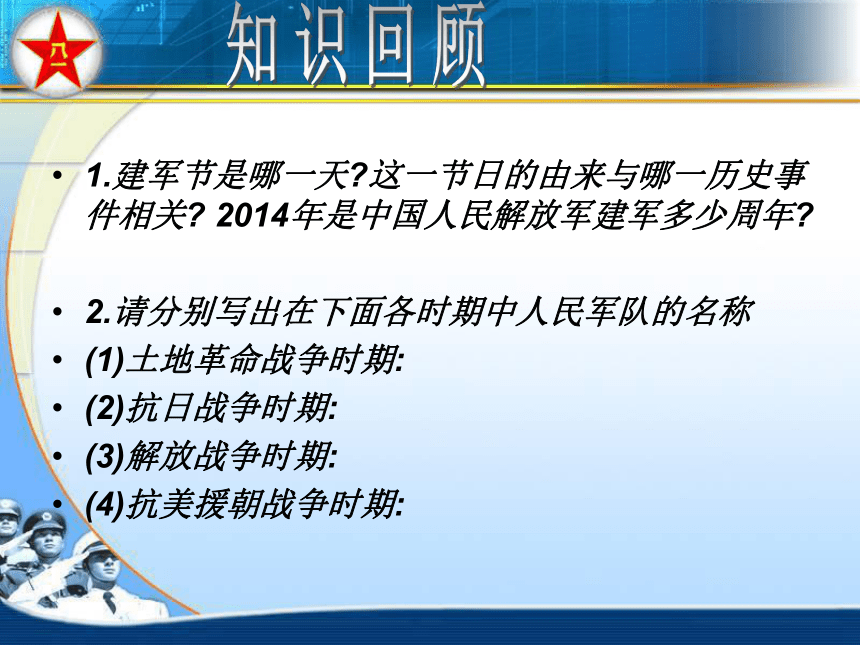 八一

知识回顾

• 1.建军节是哪一天?这一节日的由来与哪一历史事件相关? 2014年是中国人民解放军建军多少周年?

• 2.请分别写出在下面各时期中人民军队的名称
• (1)土地革命战争时期:
• (2)抗日战争时期:
• (3)解放战争时期:
• (4)抗美援朝战争时期: